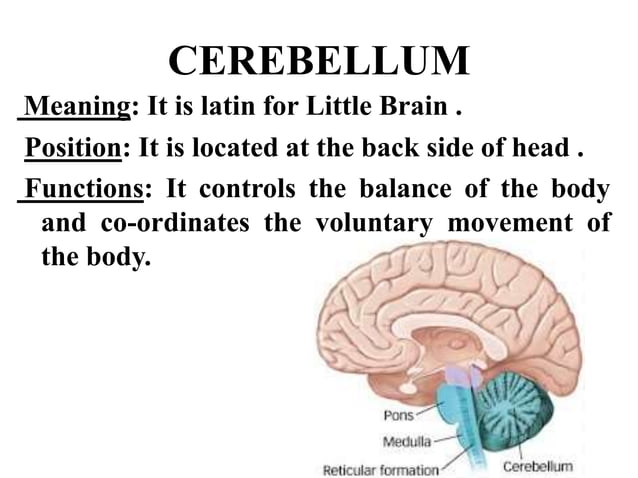 CEREBELLUM

Meaning: It is latin for Little Brain .

Position: It is located at the back side of head .

Functions: It controls the balance of the body and co-ordinates the voluntary movement of the body.

Pons
Medulla
Reticular formation
Cerebellum